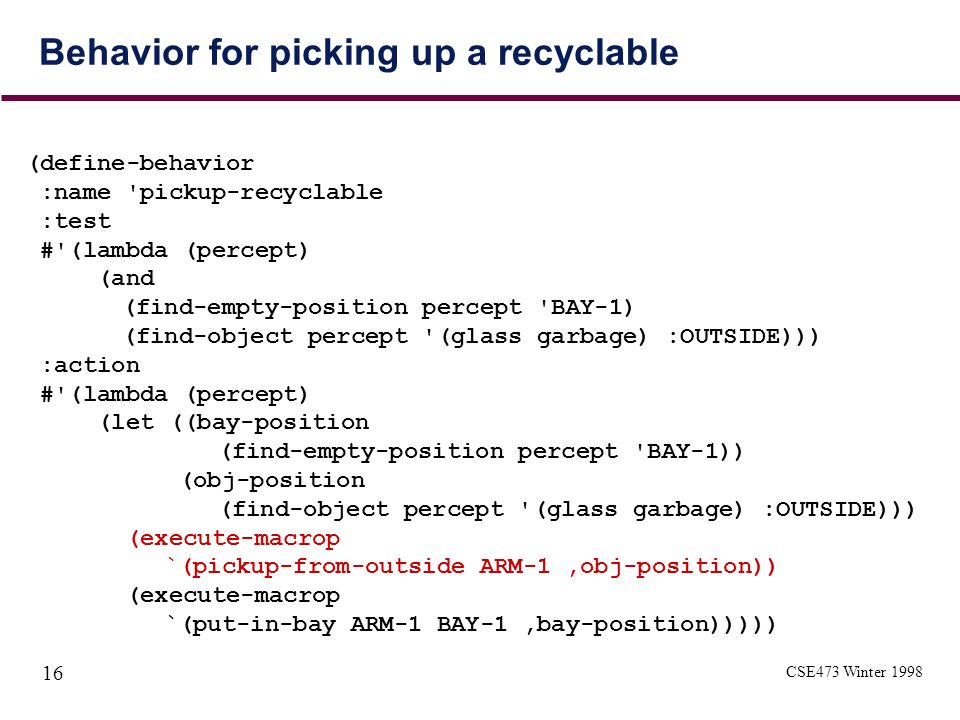 Behavior for picking up a recyclable

(define-behavior
 :name 'pickup-recyclable
 :test
 #'(lambda (percept)
     (and
       (find-empty-position percept 'BAY-1)
       (find-object percept '(glass garbage) :OUTSIDE)))
 :action
 #'(lambda (percept)
     (let ((bay-position
              (find-empty-position percept 'BAY-1))
           (obj-position
              (find-object percept '(glass garbage) :OUTSIDE)))
       (execute-macrop
          `(pickup-from-outside ARM-1 ,obj-position))
       (execute-macrop
          `(put-in-bay ARM-1 BAY-1 ,bay-position)))))

16

CSE473 Winter 1998